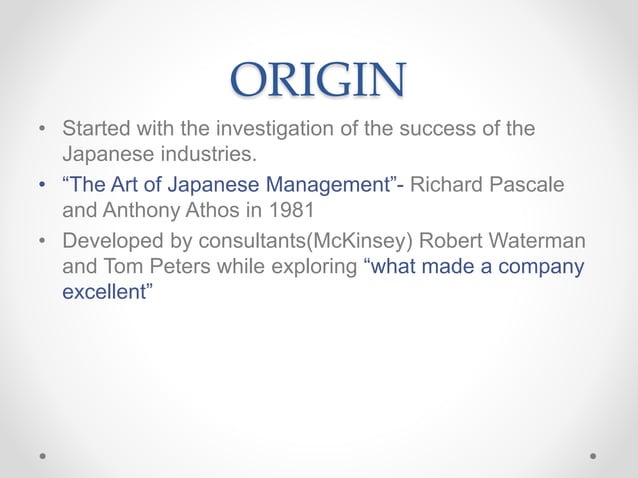 ORIGIN

• Started with the investigation of the success of the Japanese industries.
• “The Art of Japanese Management”- Richard Pascale and Anthony Athos in 1981
• Developed by consultants(McKinsey) Robert Waterman and Tom Peters while exploring “what made a company excellent”